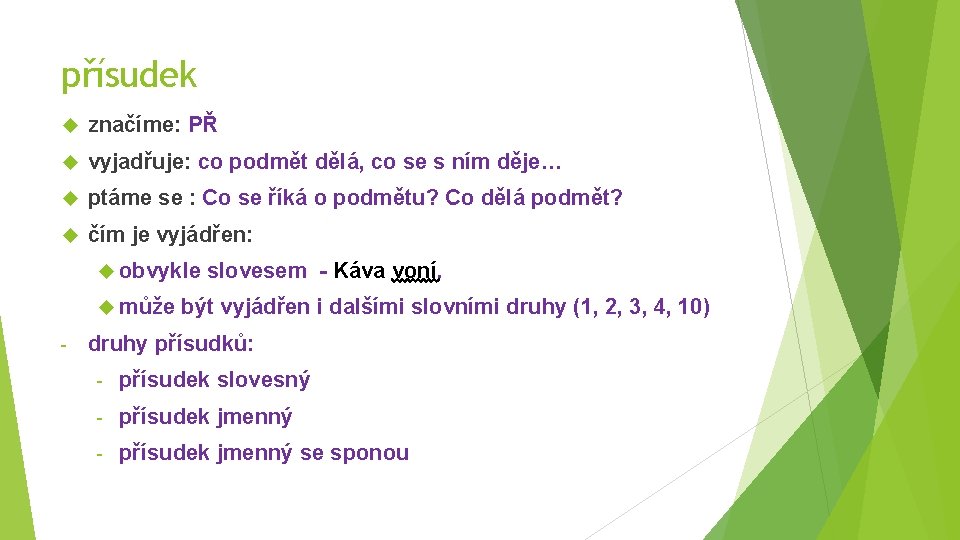 přísudek

značíme: PŘ

vyjadřuje: co podmět dělá, co se s ním děje…

ptáme se : Co se říká o podmětu? Co dělá podmět?

čím je vyjádřen:

obvykle slovesem - Káva voní.

může být vyjádřen i dalšími slovními druhy (1, 2, 3, 4, 10)

- druhy přísudků:

- přísudek slovesný

- přísudek jmenný

- přísudek jmenný se sponou